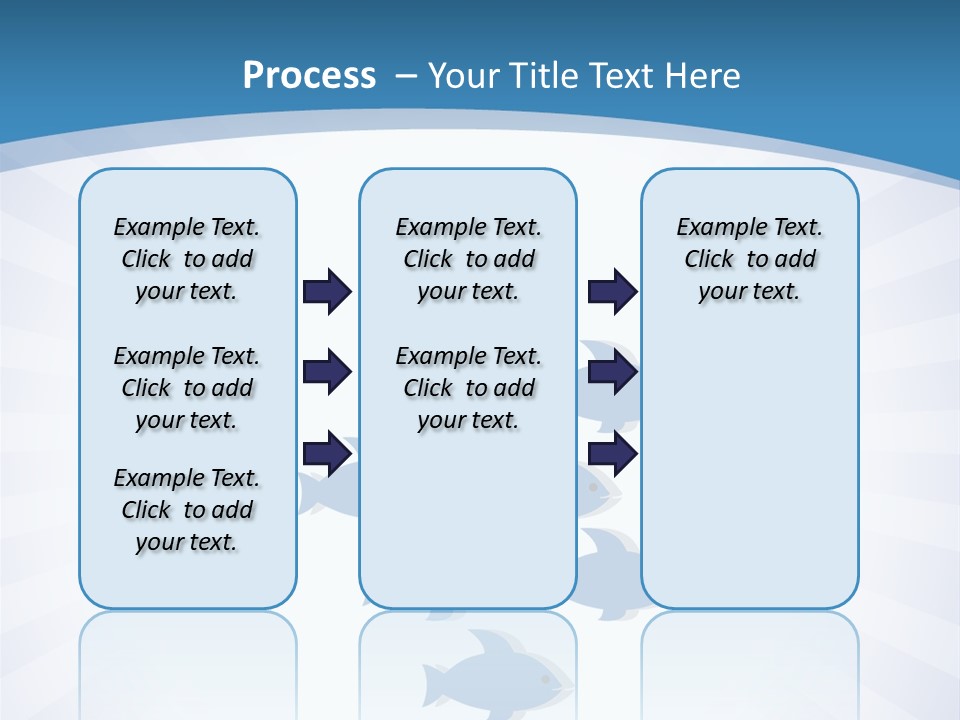 Process – Your Title Text Here

Example Text. Click to add your text.

Example Text. Click to add your text.

Example Text. Click to add your text.

Example Text. Click to add your text.

Example Text. Click to add your text.

Example Text. Click to add your text.